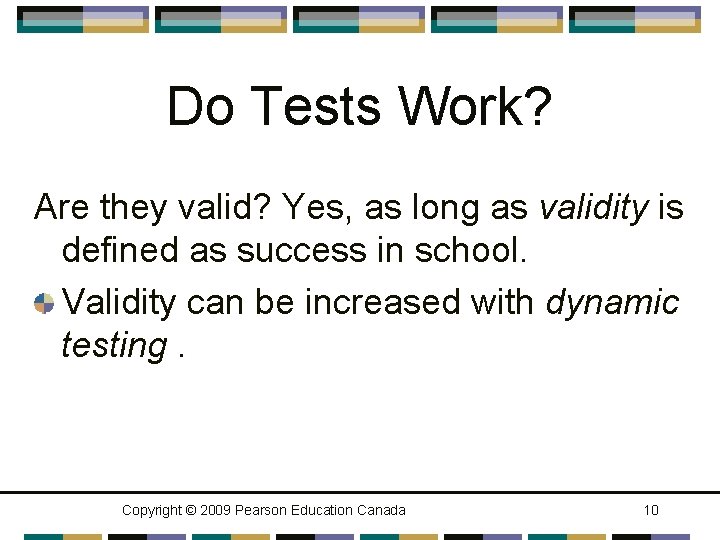 Do Tests Work?

Are they valid? Yes, as long as validity is defined as success in school.

Validity can be increased with dynamic testing .

Copyright © 2009 Pearson Education Canada

10